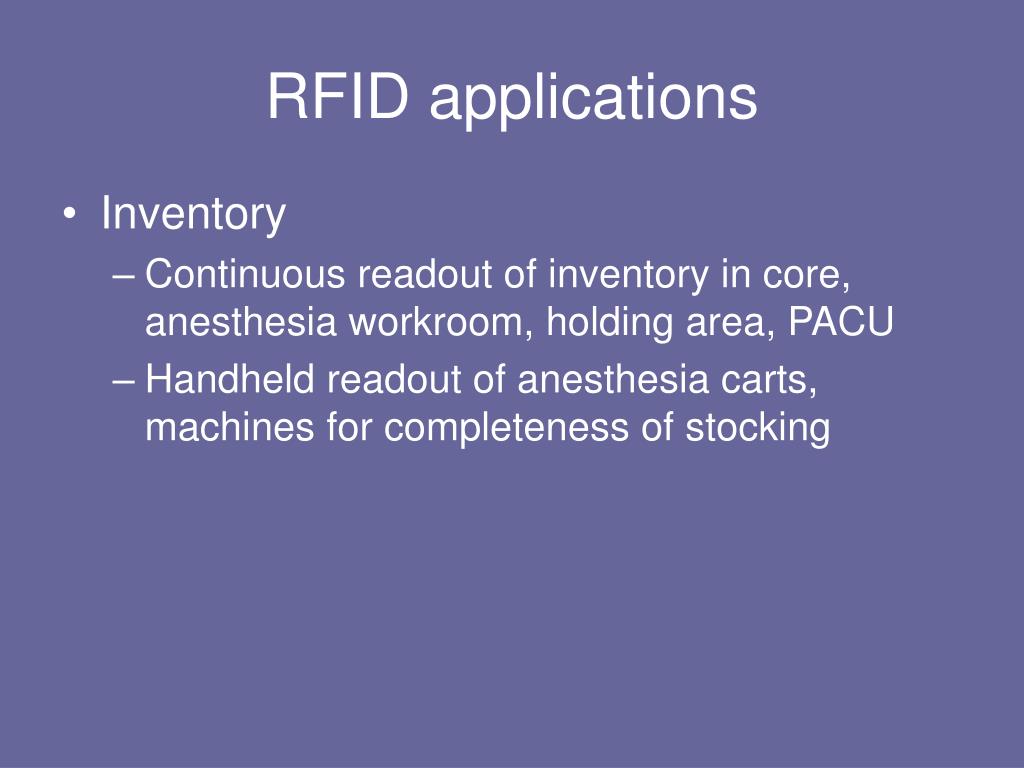 RFID applications

• Inventory
– Continuous readout of inventory in core, anesthesia workroom, holding area, PACU
– Handheld readout of anesthesia carts, machines for completeness of stocking